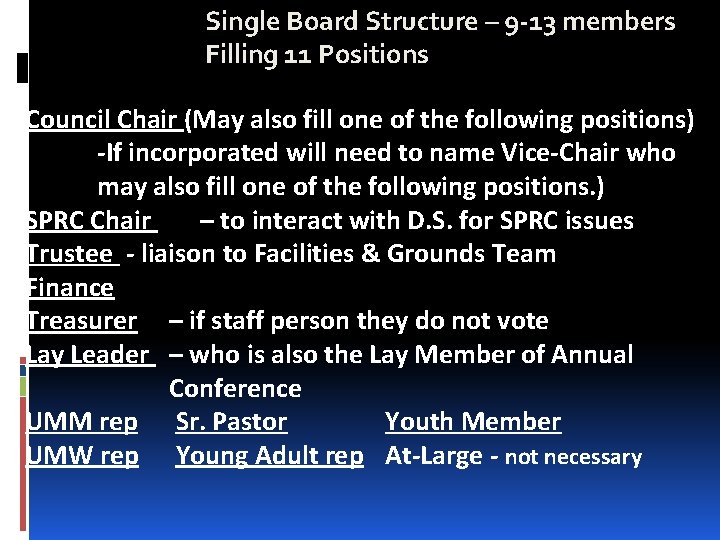 Single Board Structure – 9-13 members
Filling 11 Positions

Council Chair (May also fill one of the following positions)
-If incorporated will need to name Vice-Chair who may also fill one of the following positions.)
SPRC Chair – to interact with D.S. for SPRC issues
Trustee - liaison to Facilities & Grounds Team
Finance
Treasurer – if staff person they do not vote
Lay Leader – who is also the Lay Member of Annual Conference
UMM rep Sr. Pastor Youth Member
UMW rep Young Adult rep At-Large - not necessary